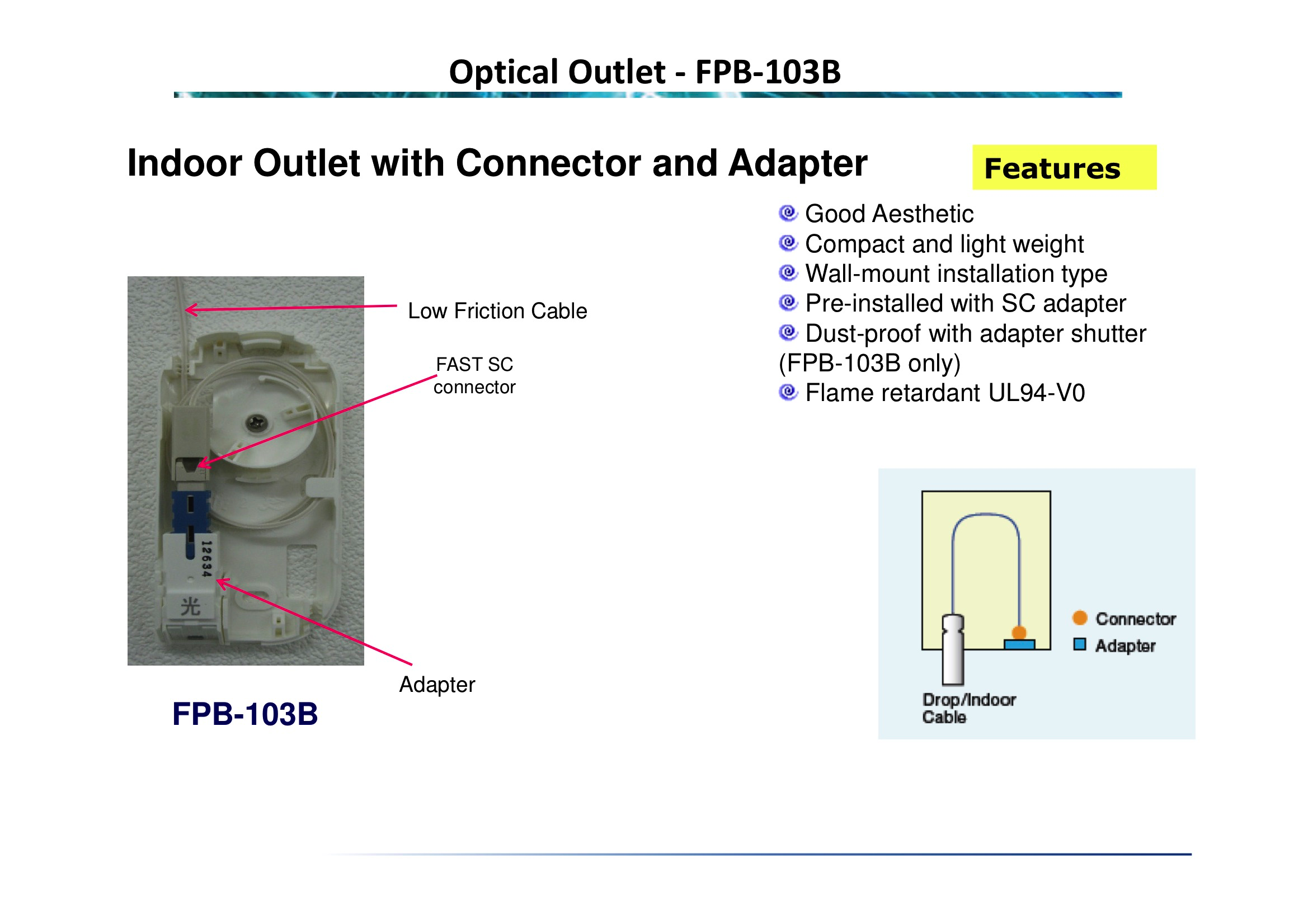 Optical Outlet - FPB-103B

Indoor Outlet with Connector and Adapter

Features

Good Aesthetic
Compact and light weight
Wall-mount installation type
Pre-installed with SC adapter
Dust-proof with adapter shutter (FPB-103B only)
Flame retardant UL94-V0

Low Friction Cable

FAST SC connector

12634

光

Adapter

FPB-103B

Connector
Adapter

Drop/Indoor Cable